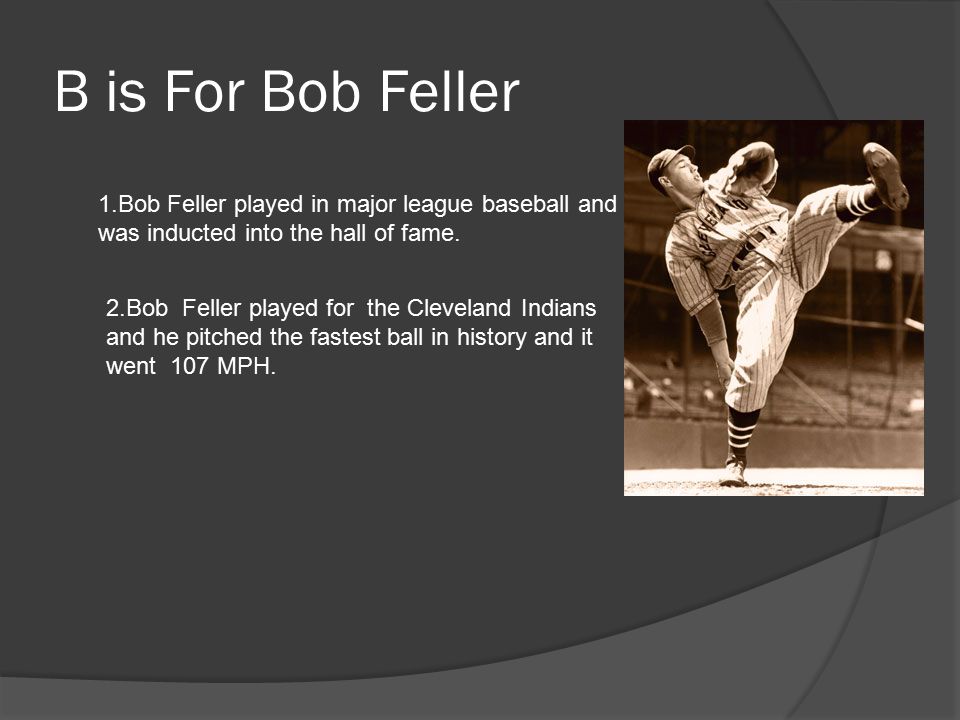 B is For Bob Feller

1.Bob Feller played in major league baseball and was inducted into the hall of fame.

2.Bob Feller played for the Cleveland Indians and he pitched the fastest ball in history and it went 107 MPH.